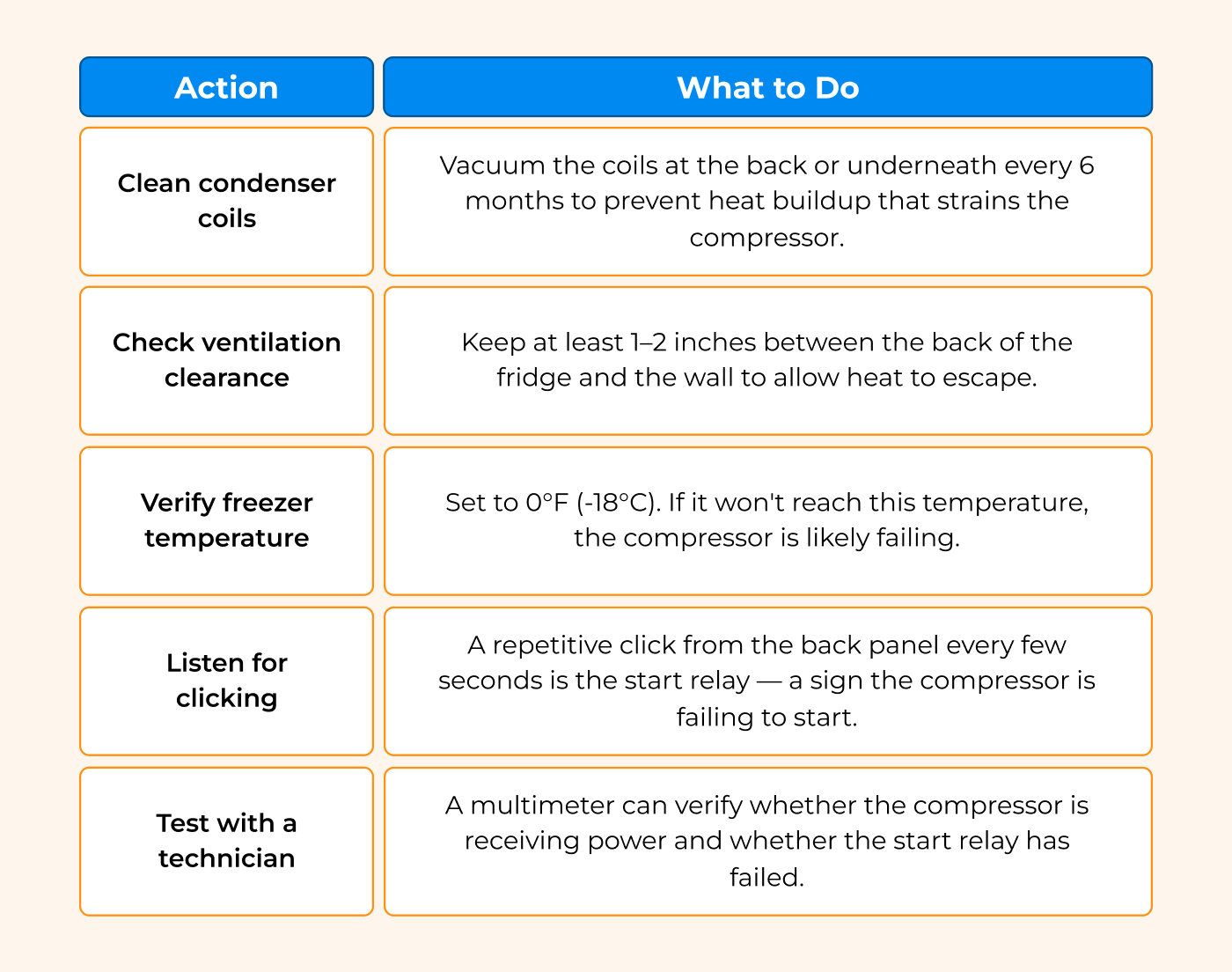 | Action | What to Do |
|---|---|
| Clean condenser coils | Vacuum the coils at the back or underneath every 6 months to prevent heat buildup that strains the compressor. |
| Check ventilation clearance | Keep at least 1–2 inches between the back of the fridge and the wall to allow heat to escape. |
| Verify freezer temperature | Set to 0°F (-18°C). If it won't reach this temperature, the compressor is likely failing. |
| Listen for clicking | A repetitive click from the back panel every few seconds is the start relay — a sign the compressor is failing to start. |
| Test with a technician | A multimeter can verify whether the compressor is receiving power and whether the start relay has failed. |